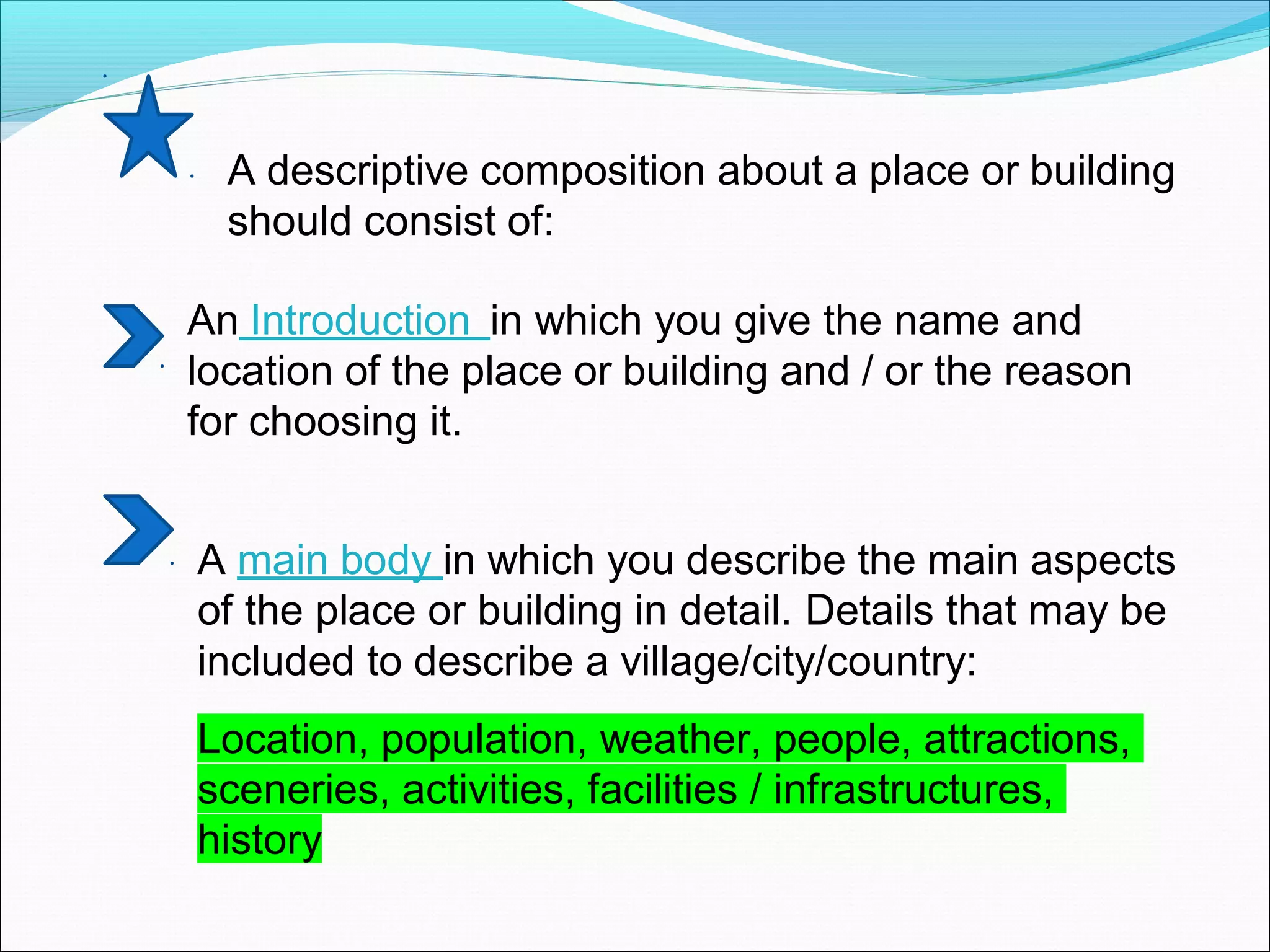 A descriptive composition about a place or building should consist of:

An Introduction in which you give the name and location of the place or building and / or the reason for choosing it.

A main body in which you describe the main aspects of the place or building in detail. Details that may be included to describe a village/city/country:

Location, population, weather, people, attractions, sceneries, activities, facilities / infrastructures, history